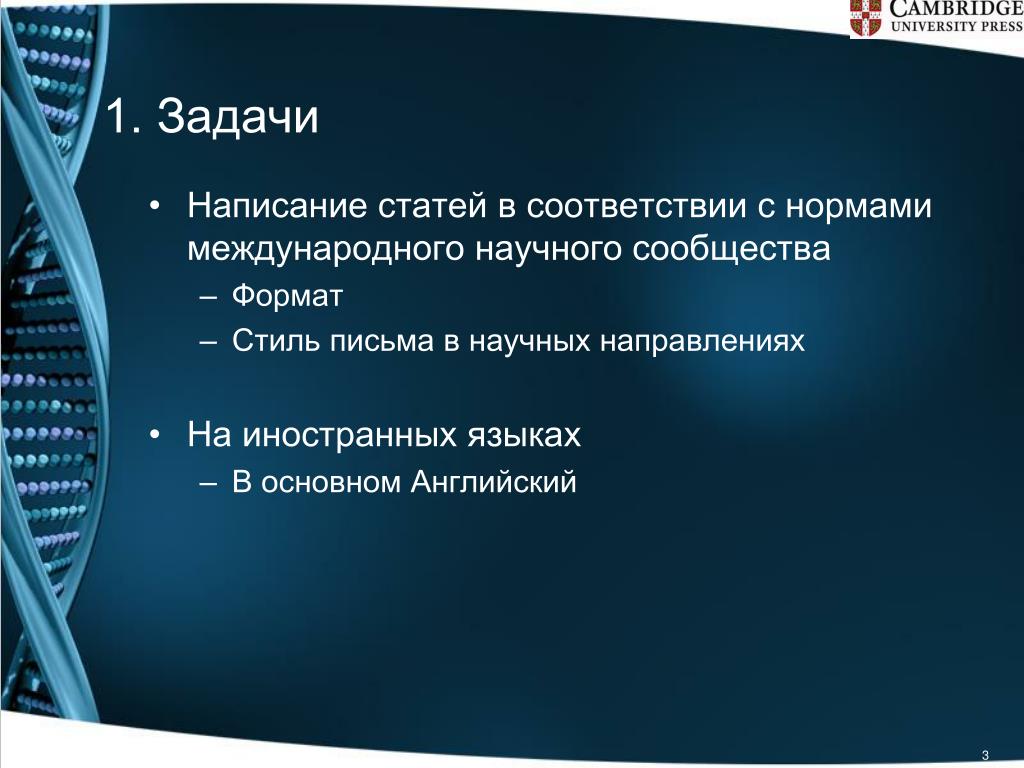 CAMBRIDGE
UNIVERSITY PRESS

1. Задачи

• Написание статей в соответствии с нормами международного научного сообщества
– Формат
– Стиль письма в научных направлениях

• На иностранных языках
– В основном Английский

3